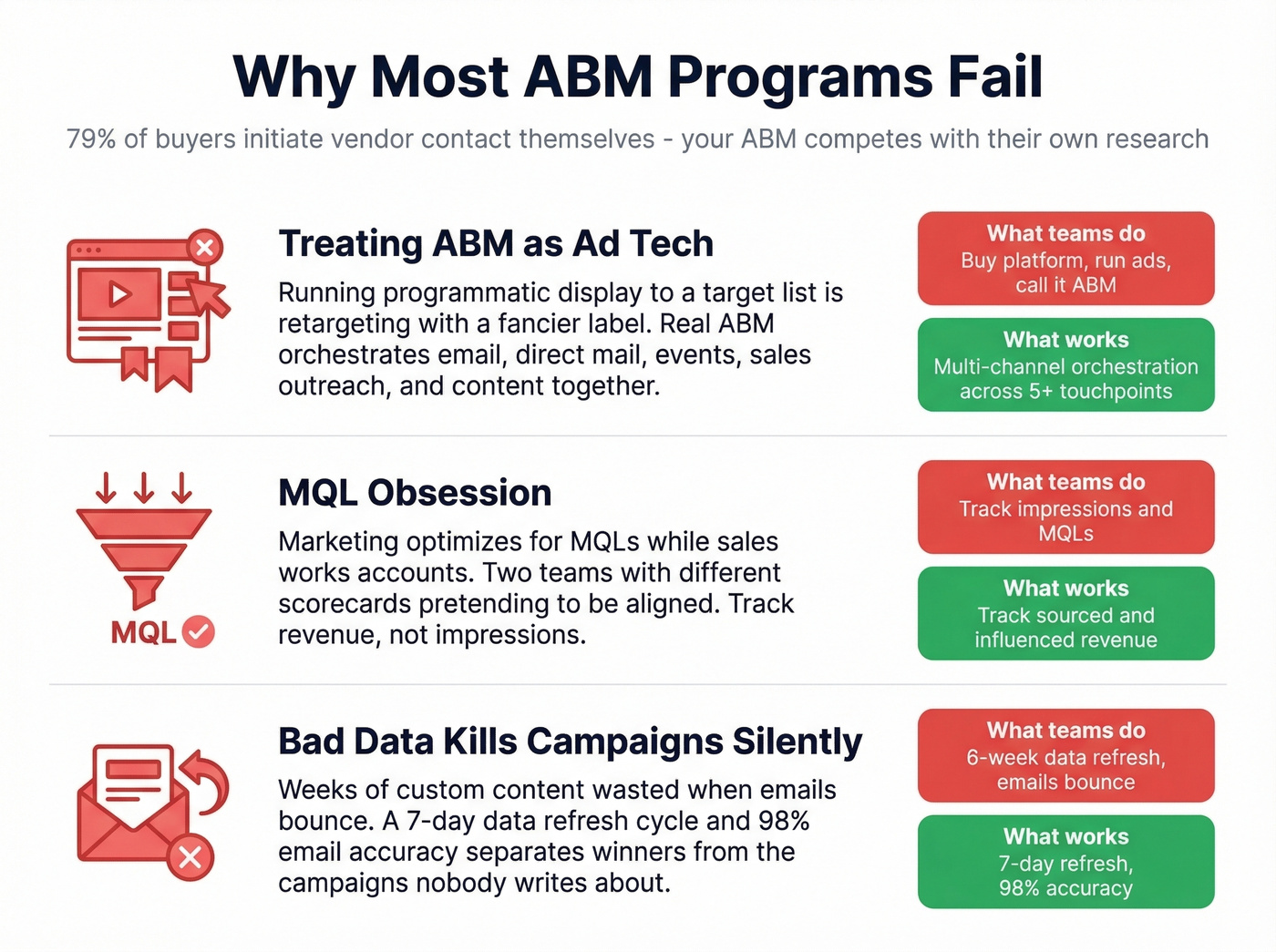 Why Most ABM Programs Fail

79% of buyers initiate vendor contact themselves - your ABM competes with their own research

Treating ABM as Ad Tech

Running programmatic display to a target list is retargeting with a fancier label. Real ABM orchestrates email, direct mail, events, sales outreach, and content together.

What teams do
Buy platform, run ads, call it ABM

What works
Multi-channel orchestration across 5+ touchpoints

MQL

MQL Obsession

Marketing optimizes for MQLs while sales works accounts. Two teams with different scorecards pretending to be aligned. Track revenue, not impressions.

What teams do
Track impressions and MQLs

What works
Track sourced and influenced revenue

Bad Data Kills Campaigns Silently

Weeks of custom content wasted when emails bounce. A 7-day data refresh cycle and 98% email accuracy separates winners from the campaigns nobody writes about.

What teams do
6-week data refresh, emails bounce

What works
7-day refresh, 98% accuracy